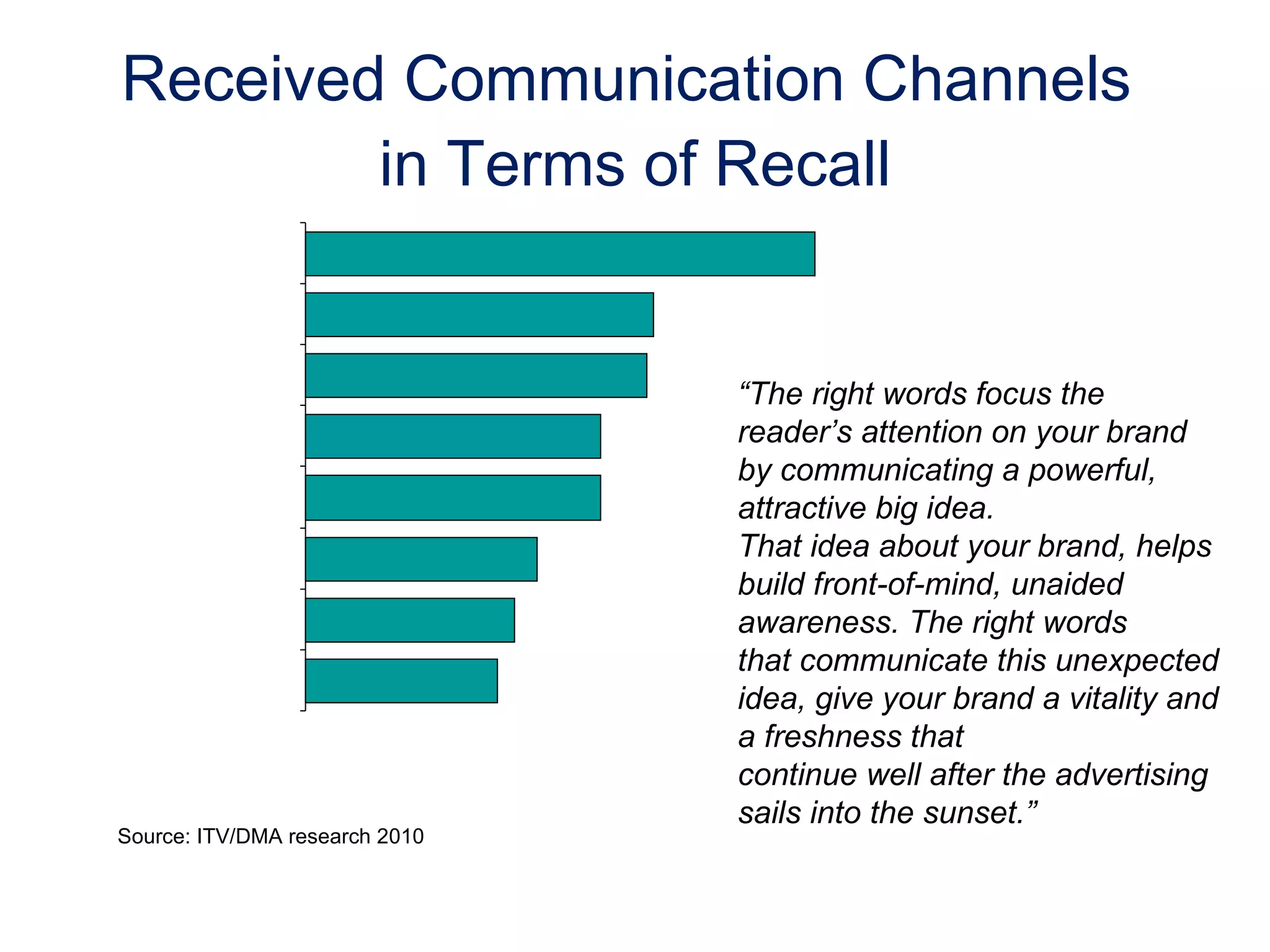 Received Communication Channels in Terms of Recall

“The right words focus the reader’s attention on your brand by communicating a powerful, attractive big idea.
That idea about your brand, helps build front-of-mind, unaided awareness. The right words that communicate this unexpected idea, give your brand a vitality and a freshness that
continue well after the advertising sails into the sunset.”

Source: ITV/DMA research 2010